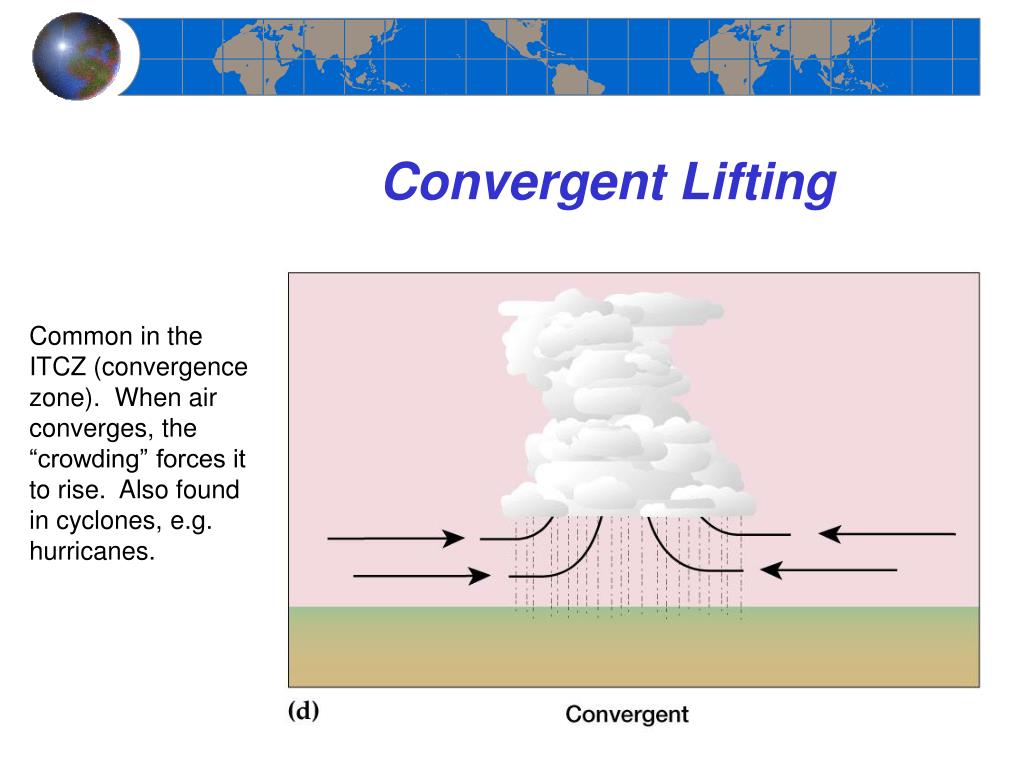 Convergent Lifting

Common in the ITCZ (convergence zone). When air converges, the “crowding” forces it to rise. Also found in cyclones, e.g. hurricanes.

(d)

Convergent